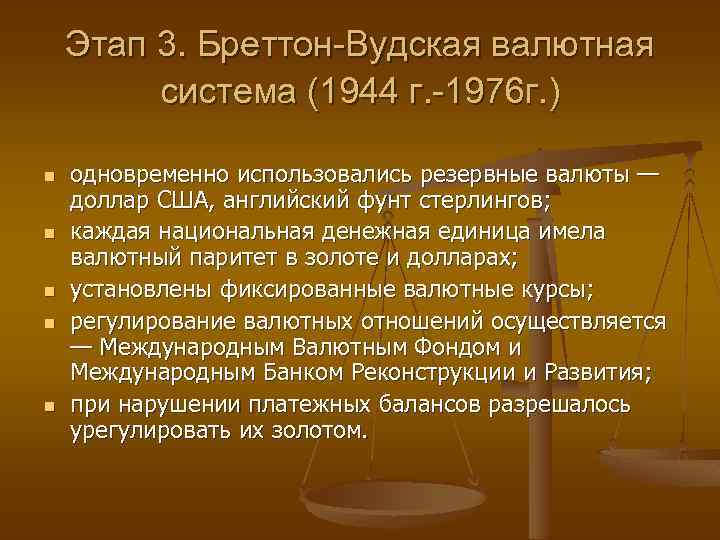 Этап 3. Бреттон-Вудская валютная система (1944 г.-1976г.)

- одновременно использовались резервные валюты — доллар США, английский фунт стерлингов;
- каждая национальная денежная единица имела валютный паритет в золоте и долларах;
- установлены фиксированные валютные курсы;
- регулирование валютных отношений осуществляется — Международным Валютным Фондом и Международным Банком Реконструкции и Развития;
- при нарушении платежных балансов разрешалось урегулировать их золотом.